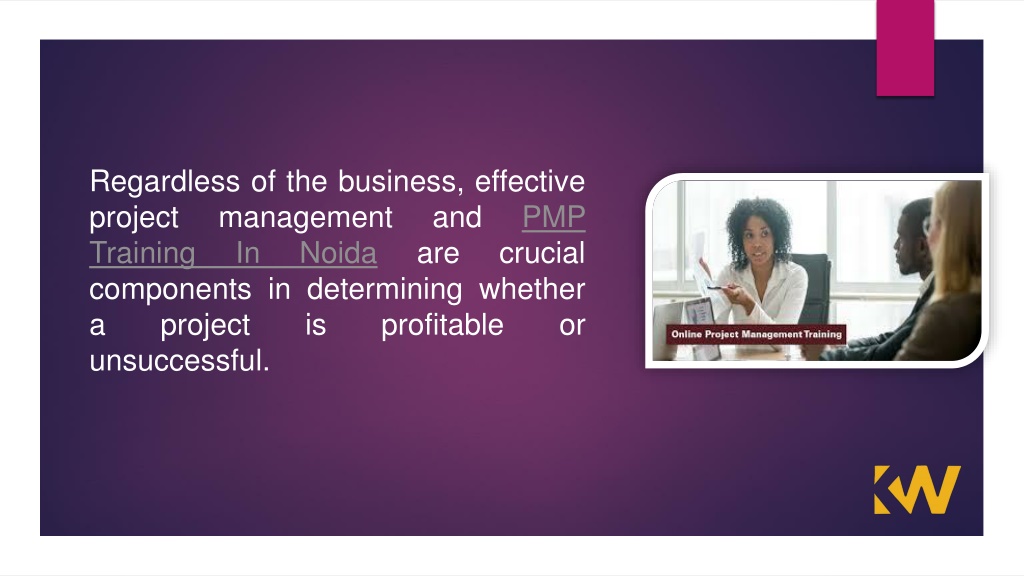 Regardless of the business, effective project management and PMP Training In Noida are crucial components in determining whether a project is profitable or unsuccessful.

Online Project Management Training

KW